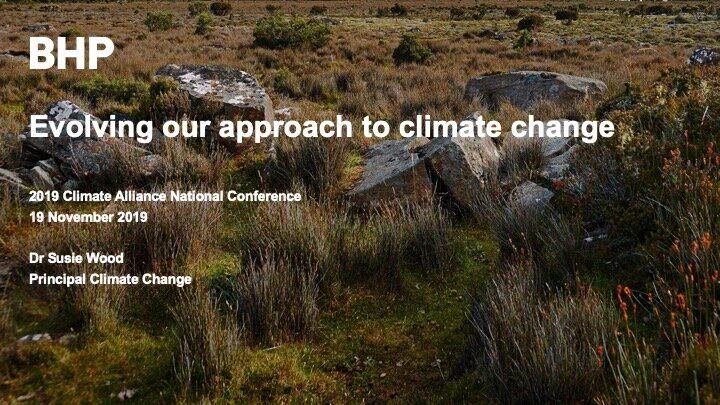 BHP

Evolving our approach to climate change

2019 Climate Alliance National Conference
19 November 2019

Dr Susie Wood
Principal Climate Change